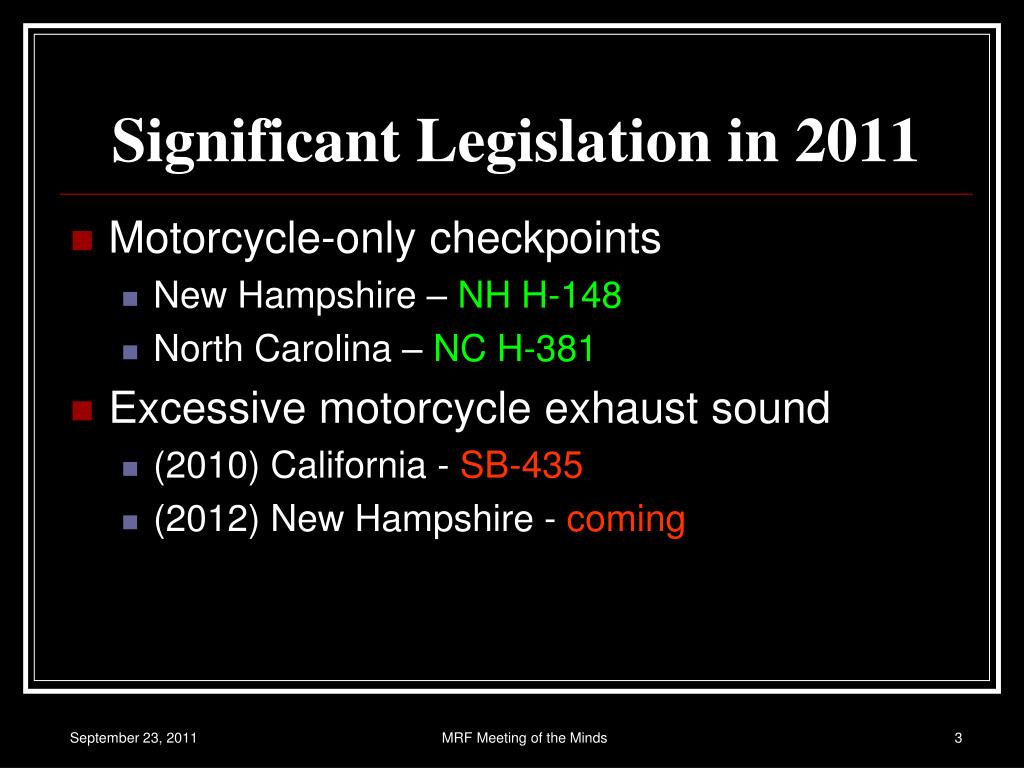 Significant Legislation in 2011

Motorcycle-only checkpoints
New Hampshire – NH H-148
North Carolina – NC H-381

Excessive motorcycle exhaust sound
(2010) California - SB-435
(2012) New Hampshire - coming

September 23, 2011
MRF Meeting of the Minds
3